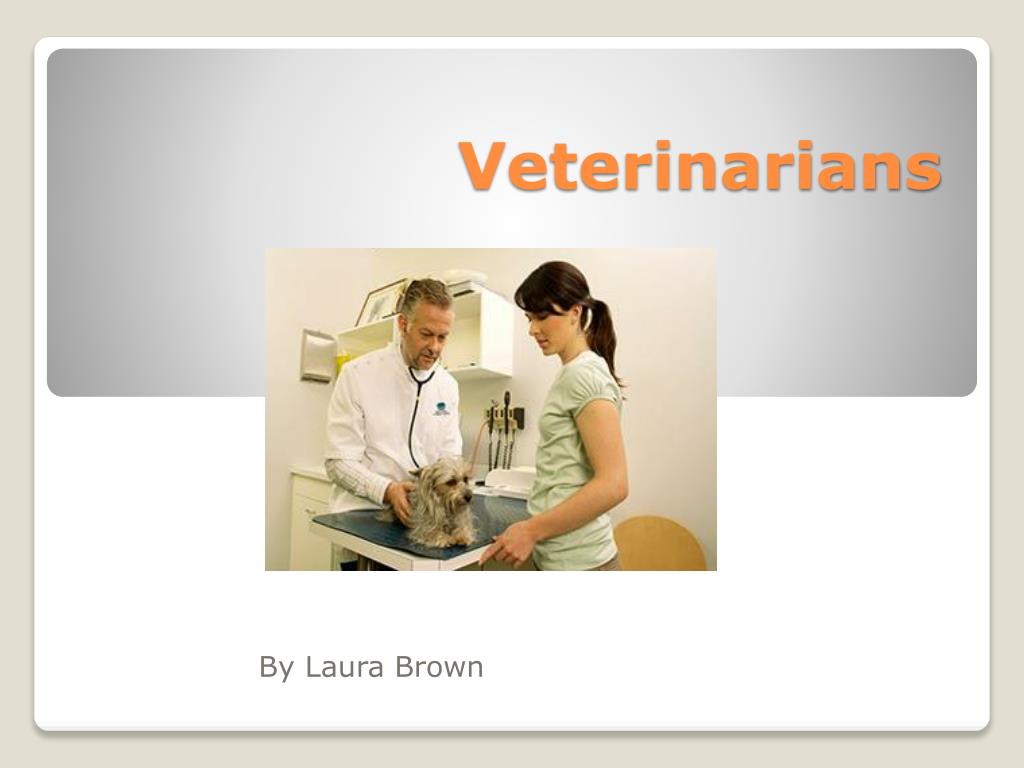 Veterinarians

By Laura Brown